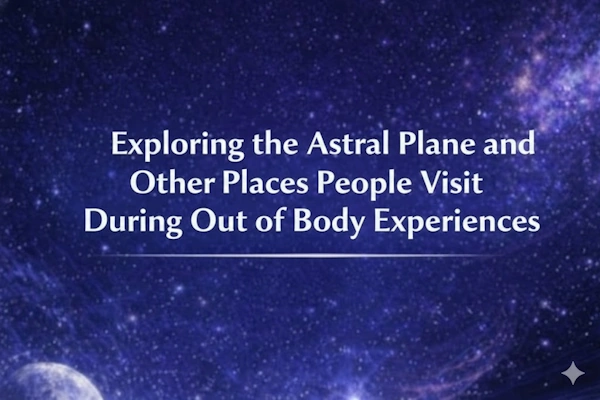 Exploring the Astral Plane and Other Places People Visit During Out of Body Experiences